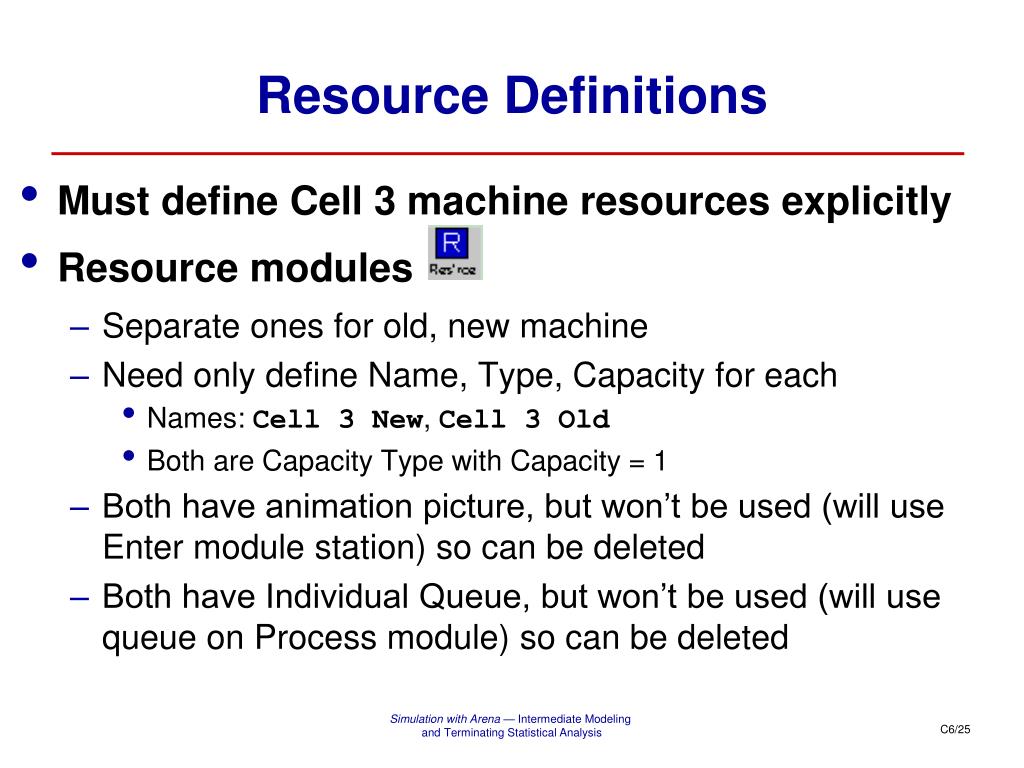 Resource Definitions

• Must define Cell 3 machine resources explicitly
• Resource modules R Res'rce
– Separate ones for old, new machine
– Need only define Name, Type, Capacity for each
• Names: Cell 3 New, Cell 3 Old
• Both are Capacity Type with Capacity = 1
– Both have animation picture, but won't be used (will use Enter module station) so can be deleted
– Both have Individual Queue, but won't be used (will use queue on Process module) so can be deleted

Simulation with Arena — Intermediate Modeling and Terminating Statistical Analysis

C6/25